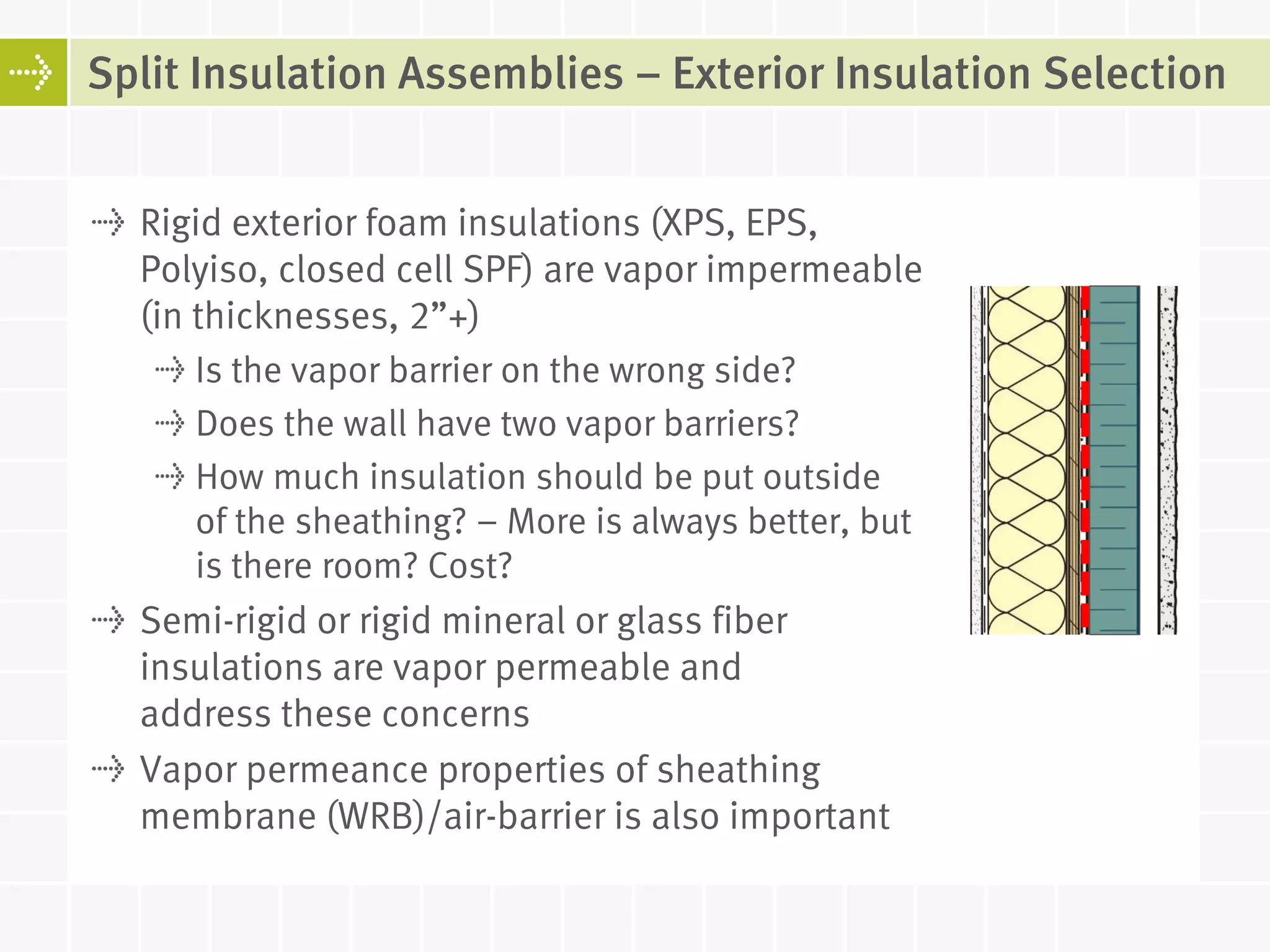 Split Insulation Assemblies – Exterior Insulation Selection

Rigid exterior foam insulations (XPS, EPS, Polyiso, closed cell SPF) are vapor impermeable (in thicknesses, 2”+)

Is the vapor barrier on the wrong side?

Does the wall have two vapor barriers?

How much insulation should be put outside of the sheathing? – More is always better, but is there room? Cost?

Semi-rigid or rigid mineral or glass fiber insulations are vapor permeable and address these concerns

Vapor permeance properties of sheathing membrane (WRB)/air-barrier is also important